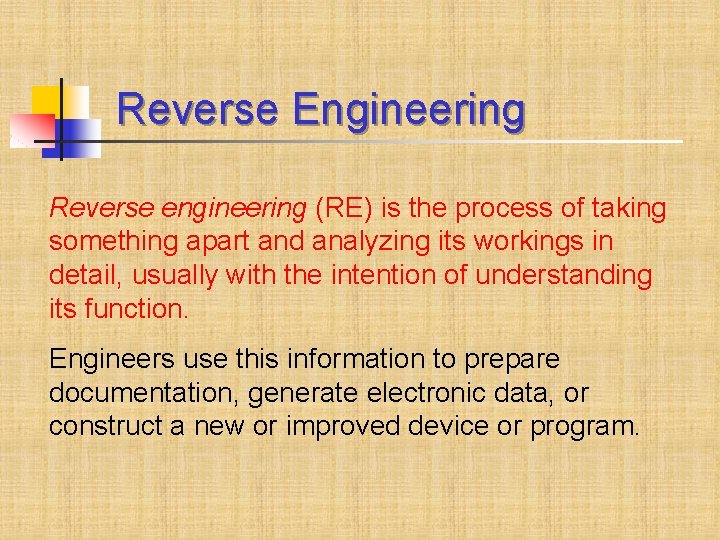 Reverse Engineering

Reverse engineering (RE) is the process of taking something apart and analyzing its workings in detail, usually with the intention of understanding its function.

Engineers use this information to prepare documentation, generate electronic data, or construct a new or improved device or program.